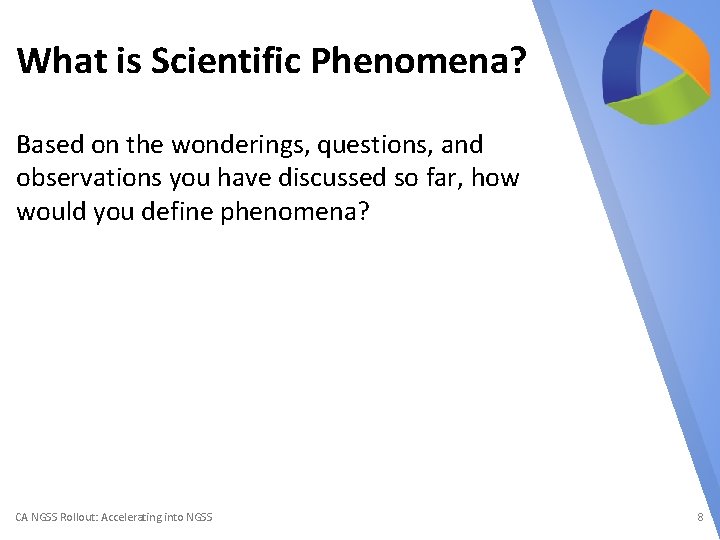 What is Scientific Phenomena?

Based on the wonderings, questions, and observations you have discussed so far, how would you define phenomena?

CA NGSS Rollout: Accelerating into NGSS

8